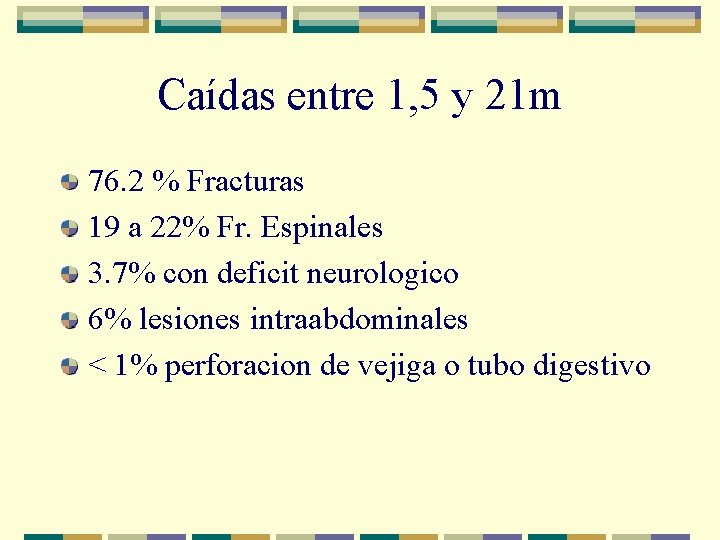 Caídas entre 1,5 y 21m

76.2 % Fracturas
19 a 22% Fr. Espinales
3.7% con deficit neurologico
6% lesiones intraabdominales
< 1% perforacion de vejiga o tubo digestivo